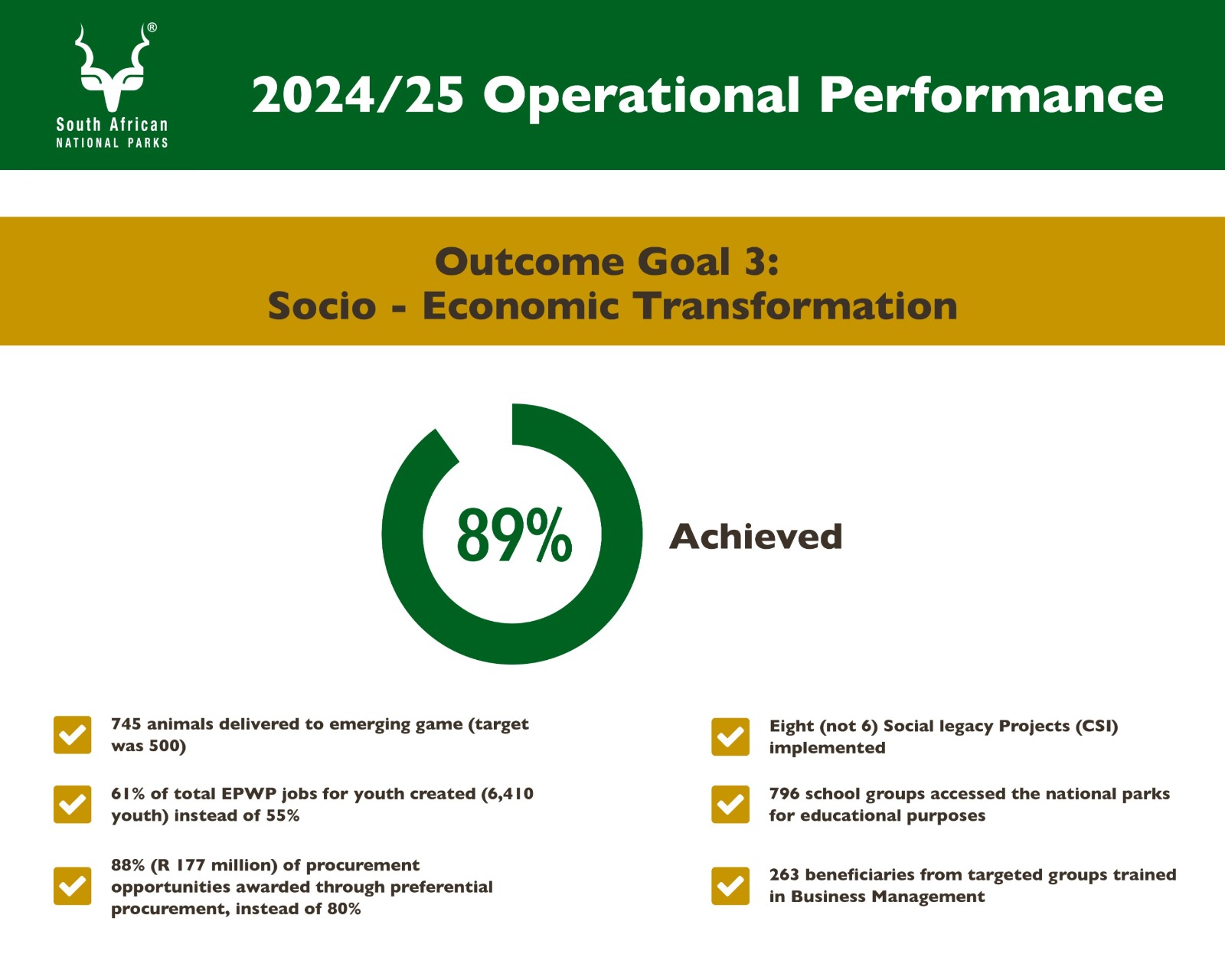 ®
South African
NATIONAL PARKS

2024/25 Operational Performance

Outcome Goal 3:
Socio - Economic Transformation

89%

Achieved

745 animals delivered to emerging game (target was 500)

61% of total EPWP jobs for youth created (6,410 youth) instead of 55%

88% (R 177 million) of procurement opportunities awarded through preferential procurement, instead of 80%

Eight (not 6) Social legacy Projects (CSI) implemented

796 school groups accessed the national parks for educational purposes

263 beneficiaries from targeted groups trained in Business Management